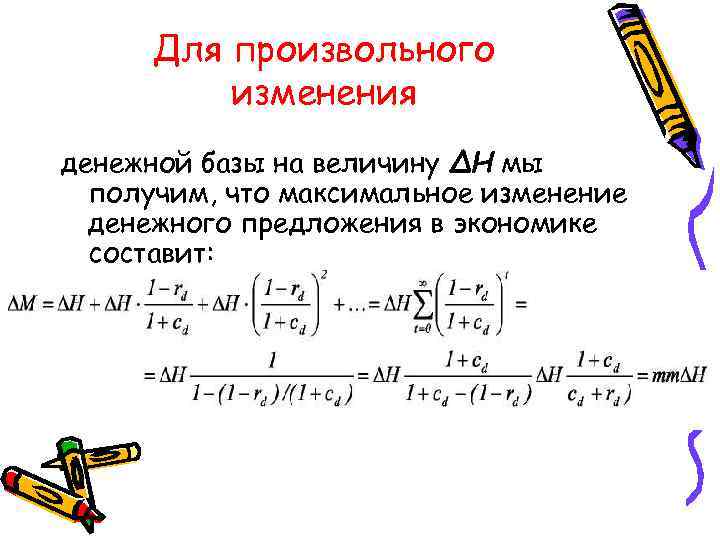 Для произвольного изменения

денежной базы на величину $\Delta H$ мы получим, что максимальное изменение денежного предложения в экономике составит:

$\Delta M = \Delta H + \Delta H \cdot \frac{1-r_d}{1+c_d} + \Delta H \cdot \left(\frac{1-r_d}{1+c_d}\right)^2 + \ldots = \Delta H \sum_{t=0}^{\infty} \left(\frac{1-r_d}{1+c_d}\right)^t =$

$= \Delta H \frac{1}{1-(1-r_d)/(1+c_d)} = \Delta H \frac{1+c_d}{1+c_d-(1-r_d)} \Delta H \frac{1+c_d}{c_d+r_d} = mm\Delta H$